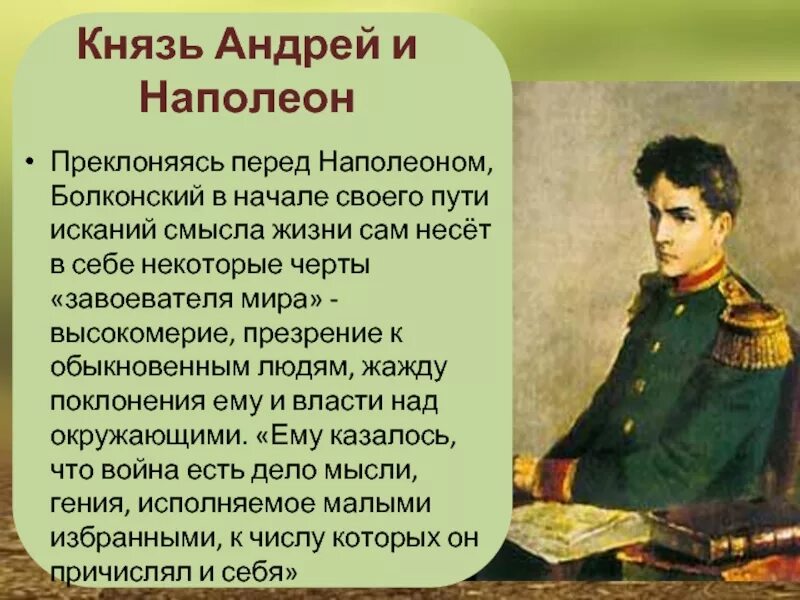 Князь Андрей и Наполеон

• Преклоняясь перед Наполеоном, Болконский в начале своего пути исканий смысла жизни сам несёт в себе некоторые черты «завоевателя мира» - высокомерие, презрение к обыкновенным людям, жажду поклонения ему и власти над окружающими. «Ему казалось, что война есть дело мысли, гения, исполняемое малыми избранными, к числу которых он причислял и себя»